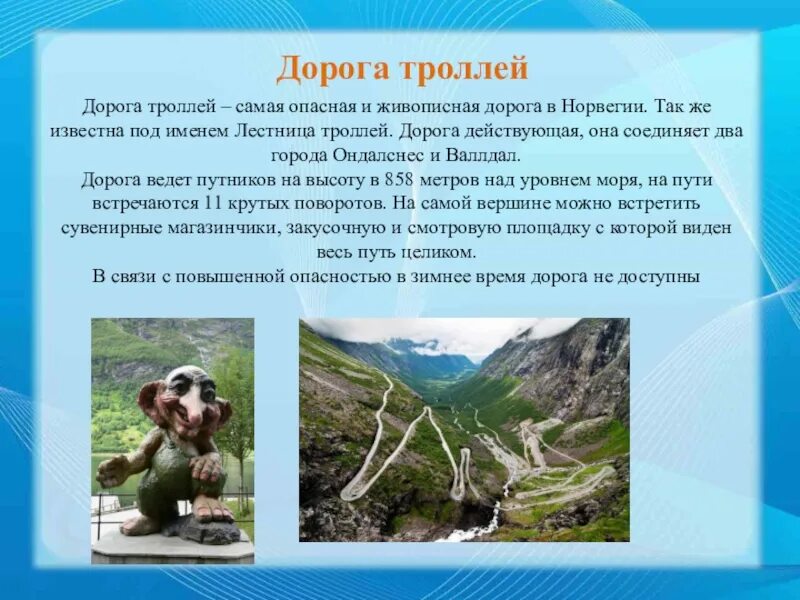 Дорога троллей

Дорога троллей – самая опасная и живописная дорога в Норвегии. Так же известна под именем Лестница троллей. Дорога действующая, она соединяет два города Ондалснес и Валлдал.
Дорога ведет путников на высоту в 858 метров над уровнем моря, на пути встречаются 11 крутых поворотов. На самой вершине можно встретить сувенирные магазинчики, закусочную и смотровую площадку с которой виден весь путь целиком.
В связи с повышенной опасностью в зимнее время дорога не доступны